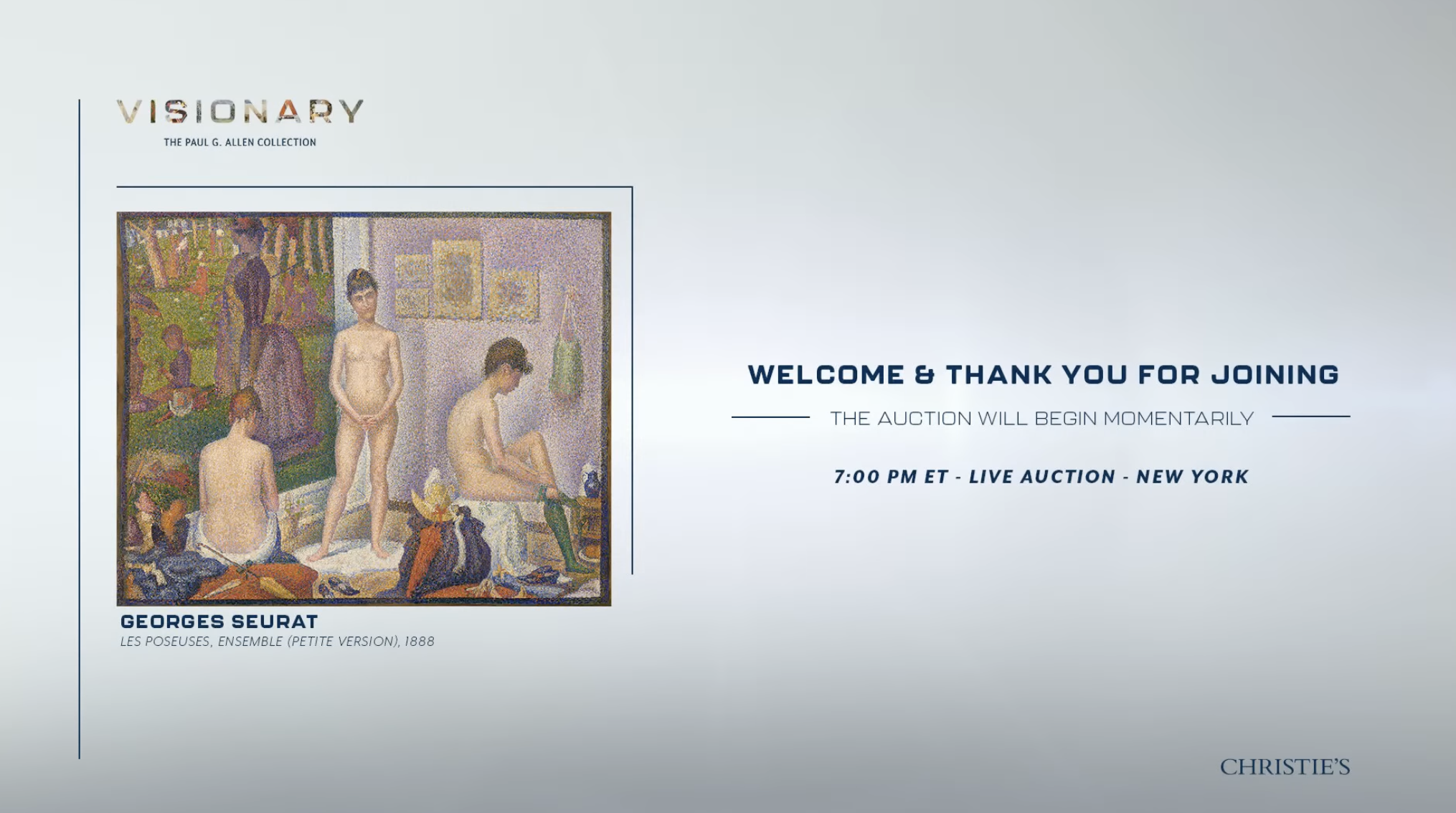 VISIONARY
THE PAUL G. ALLEN COLLECTION

GEORGES SEURAT
LES POSEUSES, ENSEMBLE (PETITE VERSION), 1888

WELCOME & THANK YOU FOR JOINING

THE AUCTION WILL BEGIN MOMENTARILY

7:00 PM ET - LIVE AUCTION - NEW YORK

CHRISTIE'S